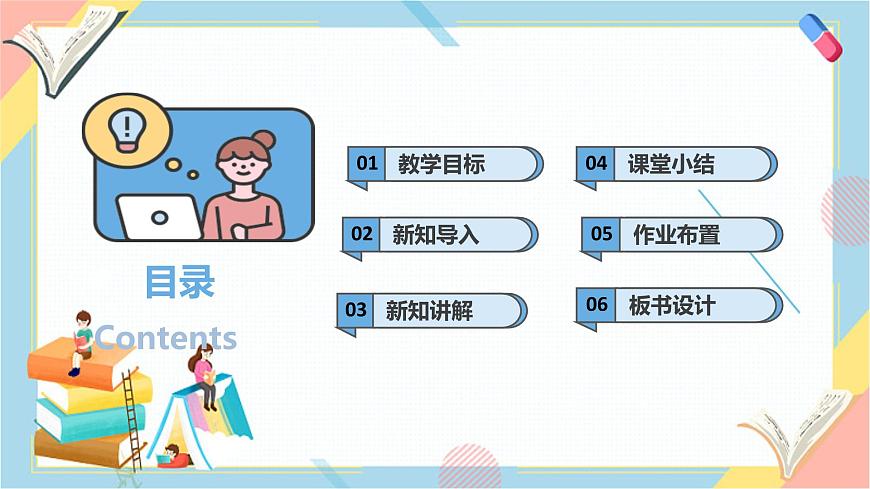 目录
Contents

01 教学目标

02 新知导入

03 新知讲解

04 课堂小结

05 作业布置

06 板书设计